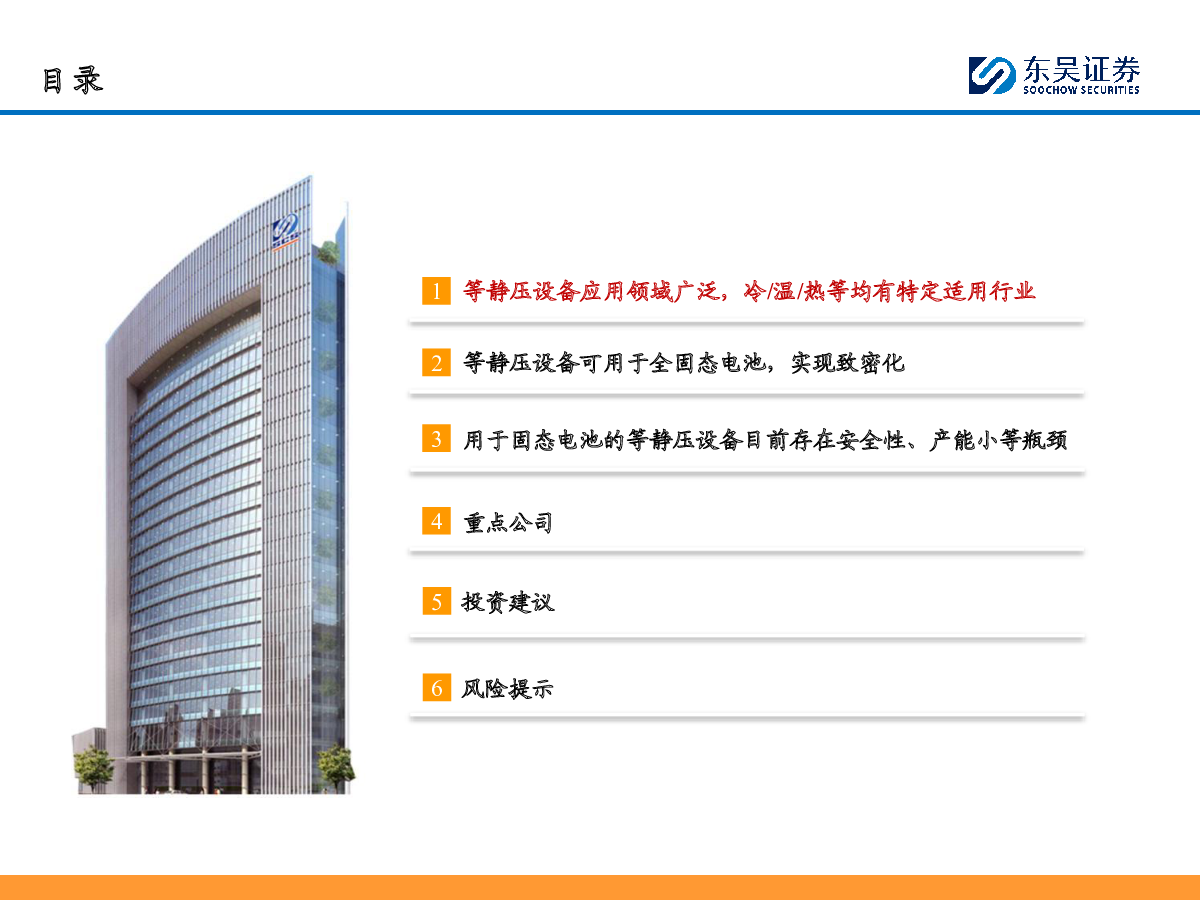 目录

东吴证券
SOOCHOW SECURITIES

1 等静压设备应用领域广泛，冷/温/热等均有特定适用行业

2 等静压设备可用于全固态电池，实现致密化

3 用于固态电池的等静压设备目前存在安全性、产能小等瓶颈

4 重点公司

5 投资建议

6 风险提示